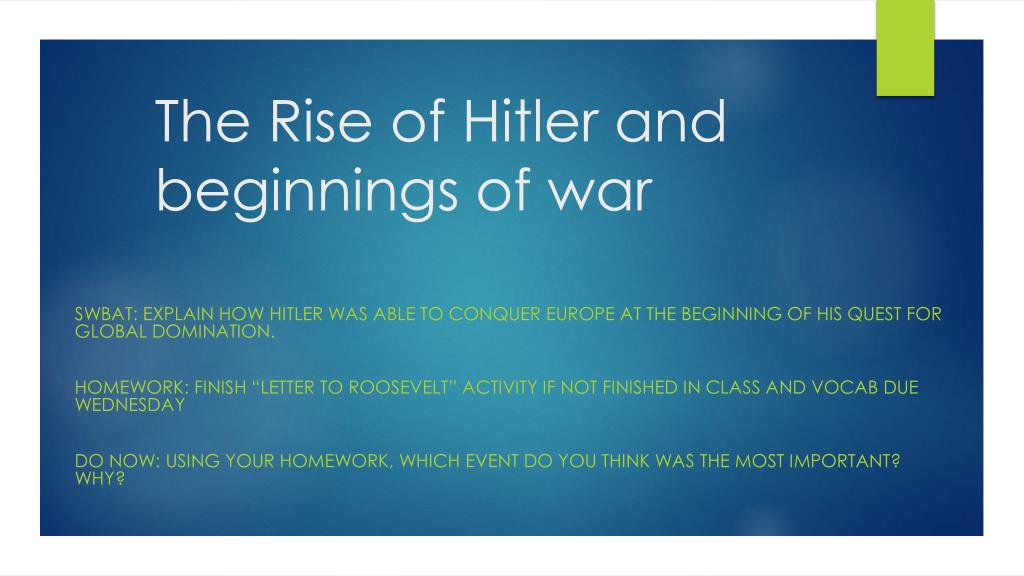 The Rise of Hitler and beginnings of war

SWBAT: EXPLAIN HOW HITLER WAS ABLE TO CONQUER EUROPE AT THE BEGINNING OF HIS QUEST FOR GLOBAL DOMINATION.

HOMEWORK: FINISH “LETTER TO ROOSEVELT” ACTIVITY IF NOT FINISHED IN CLASS AND VOCAB DUE WEDNESDAY

DO NOW: USING YOUR HOMEWORK, WHICH EVENT DO YOU THINK WAS THE MOST IMPORTANT? WHY?